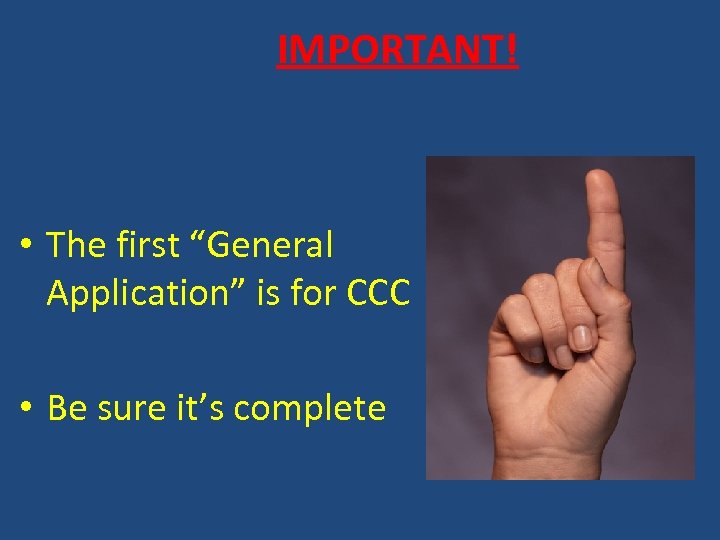 IMPORTANT!

• The first “General Application” is for CCC

• Be sure it’s complete